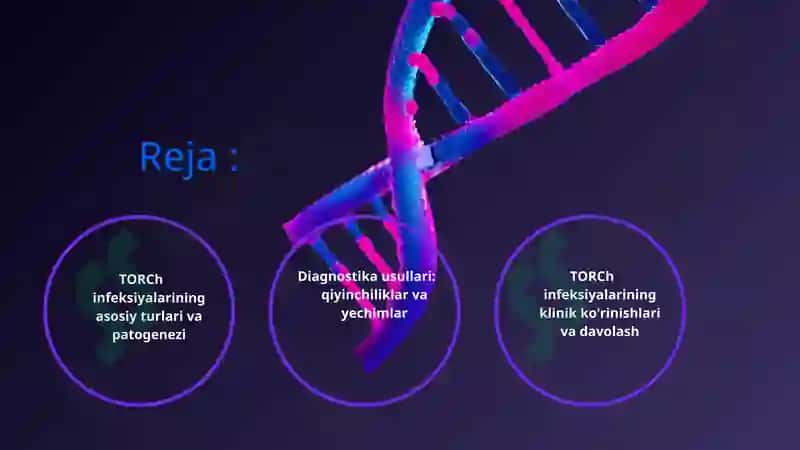 Reja :

TORCh infeksiyalarining asosiy turlari va patogenezi

Diagnostika usullari: qiyinchiliklar va yechimlar

TORCh infeksiyalarining klinik ko'rinishlari va davolash